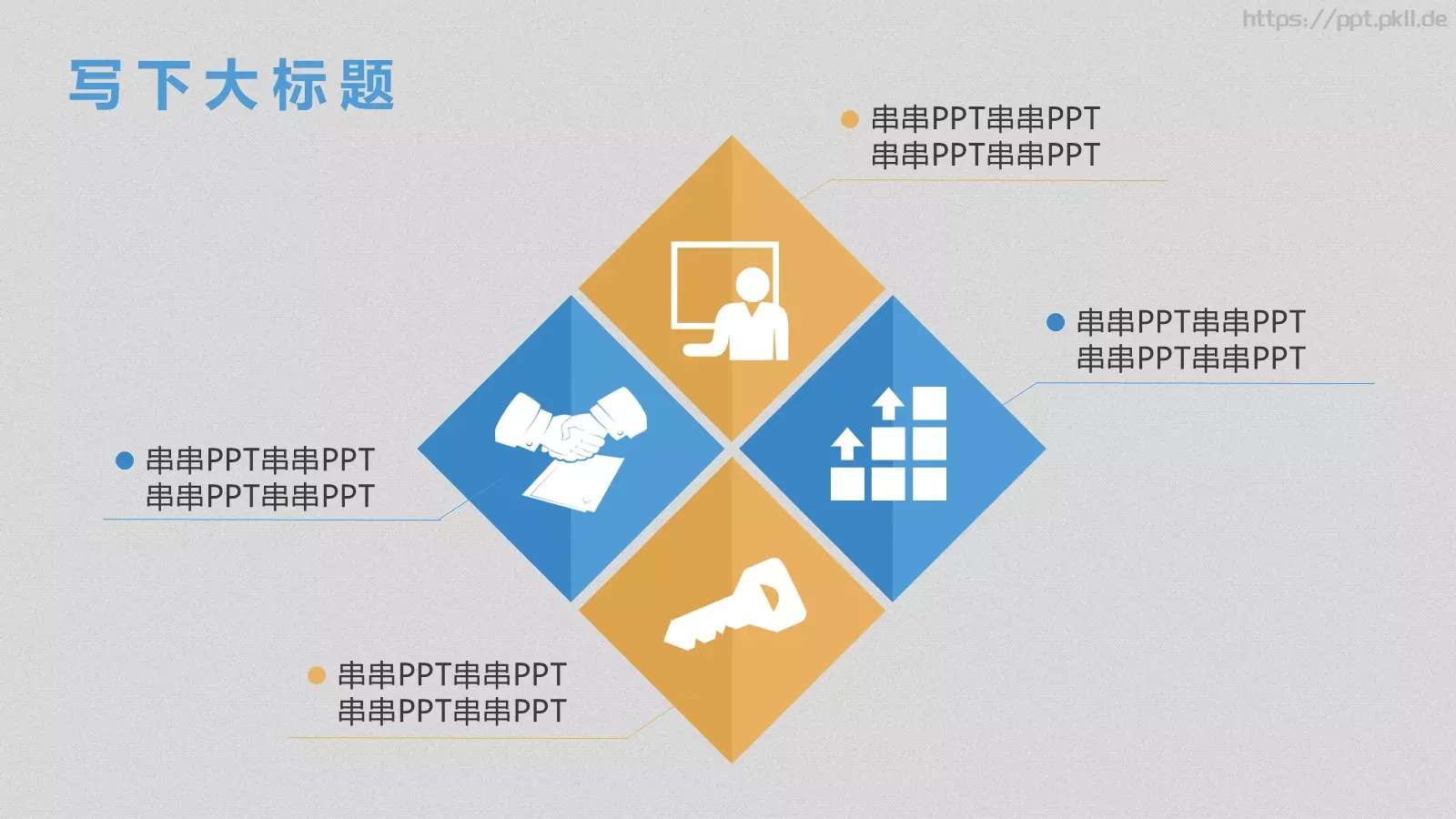 https://ppt.pkll.de

写下大标题

串串PPT串串PPT
串串PPT串串PPT

串串PPT串串PPT
串串PPT串串PPT

串串PPT串串PPT
串串PPT串串PPT

串串PPT串串PPT
串串PPT串串PPT